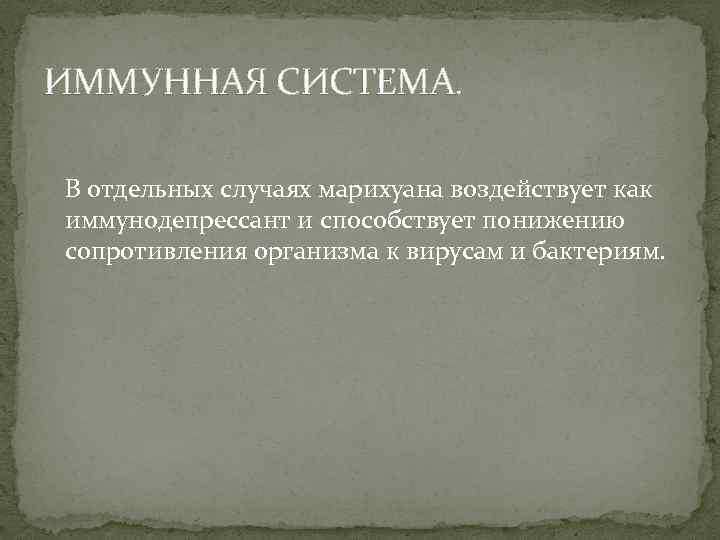 ИММУННАЯ СИСТЕМА.

В отдельных случаях марихуана воздействует как иммунодепрессант и способствует понижению сопротивления организма к вирусам и бактериям.